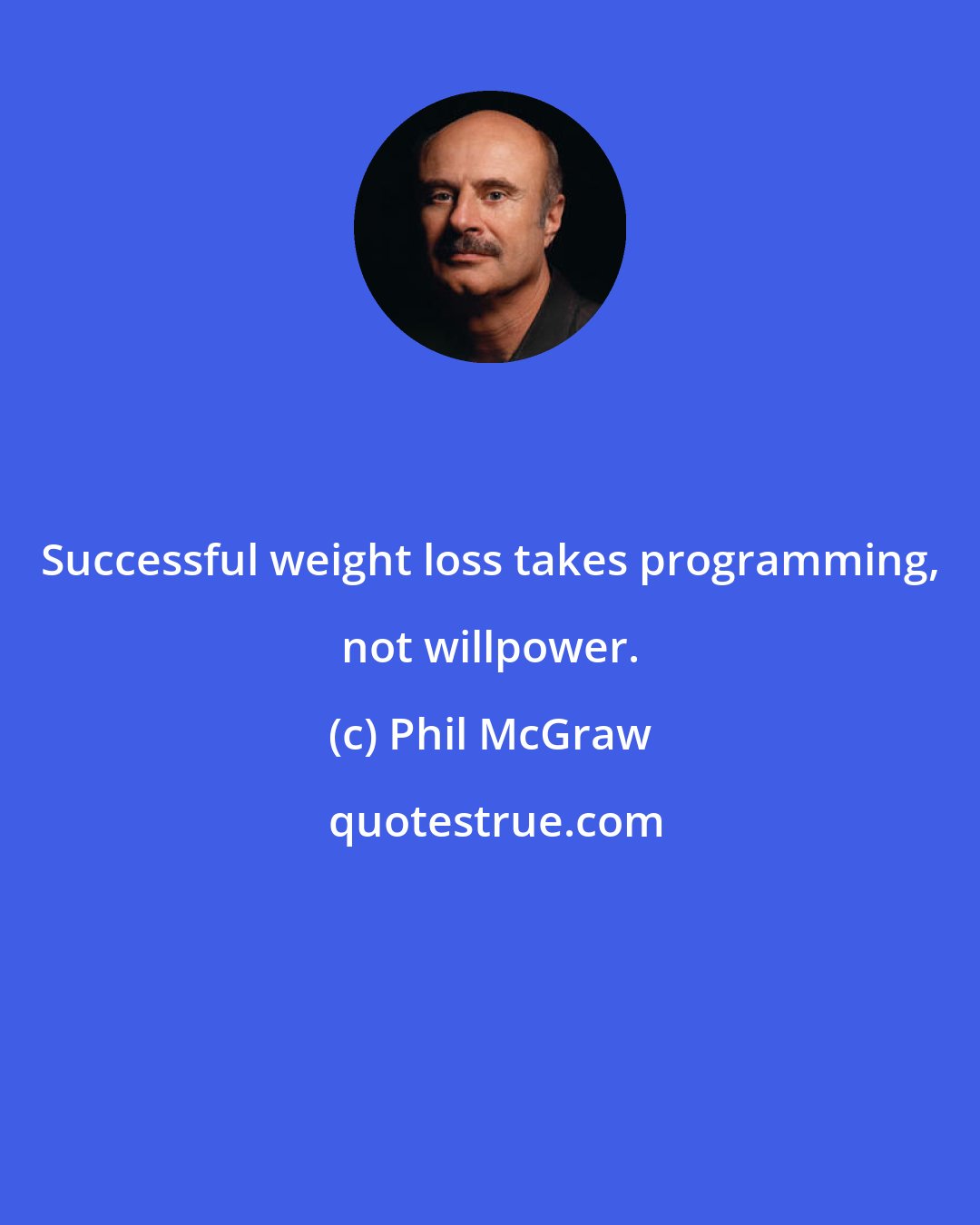 Successful weight loss takes programming, not willpower.

(c) Phil McGraw

quotestrue.com